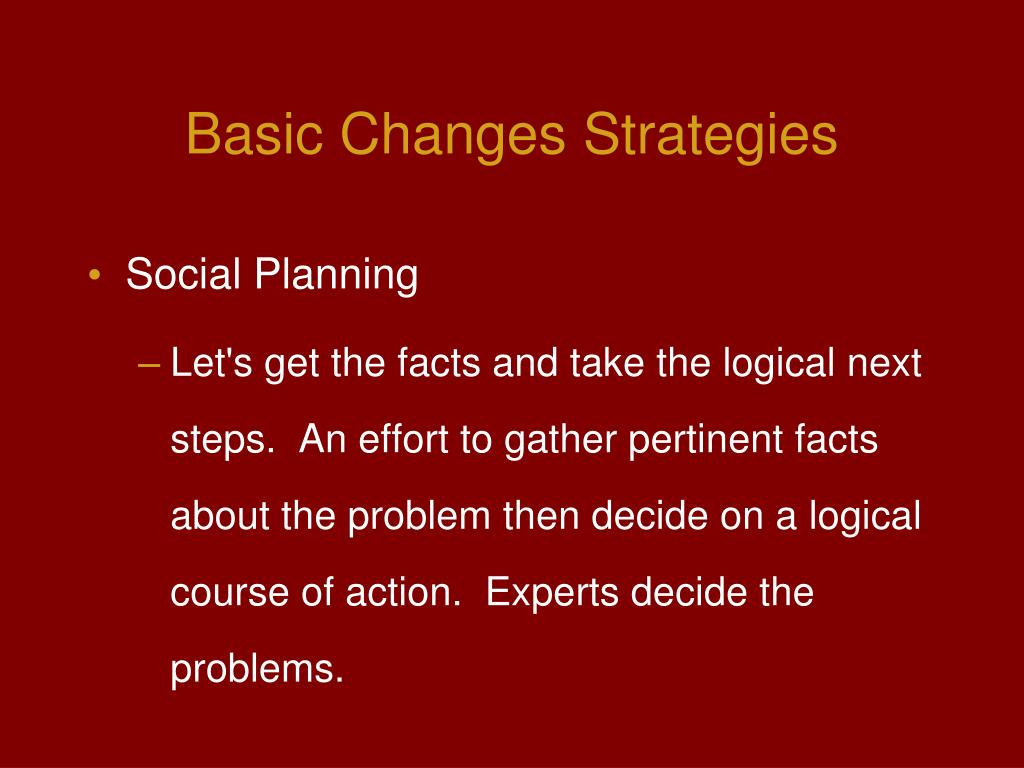 Basic Changes Strategies

• Social Planning

– Let's get the facts and take the logical next steps. An effort to gather pertinent facts about the problem then decide on a logical course of action. Experts decide the problems.